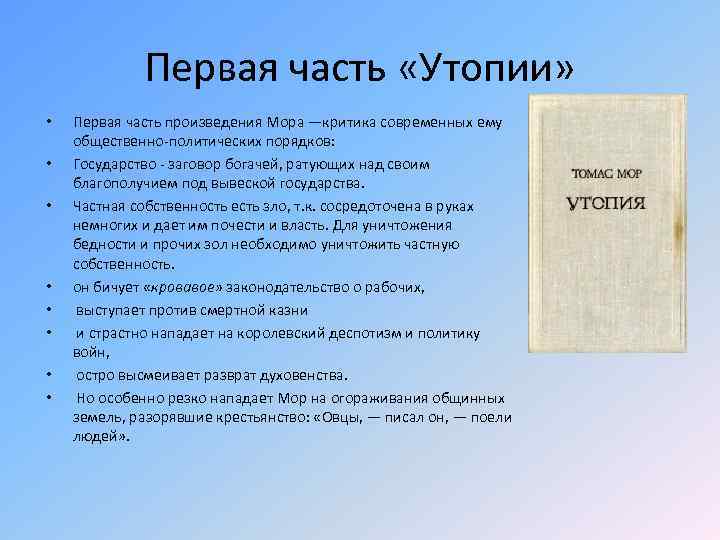 Первая часть «Утопии»

• Первая часть произведения Мора —критика современных ему общественно-политических порядков:

• Государство - заговор богачей, ратующих над своим благополучием под вывеской государства.

• Частная собственность есть зло, т.к. сосредоточена в руках немногих и дает им почести и власть. Для уничтожения бедности и прочих зол необходимо уничтожить частную собственность.

• он бичует «кровавое» законодательство о рабочих,

• выступает против смертной казни

• и страстно нападает на королевский деспотизм и политику войн,

• остро высмеивает разврат духовенства.

• Но особенно резко нападает Мор на огораживания общинных земель, разорявшие крестьянство: «Овцы, — писал он, — поели людей».

ТОМАС МОР

УТОПИЯ